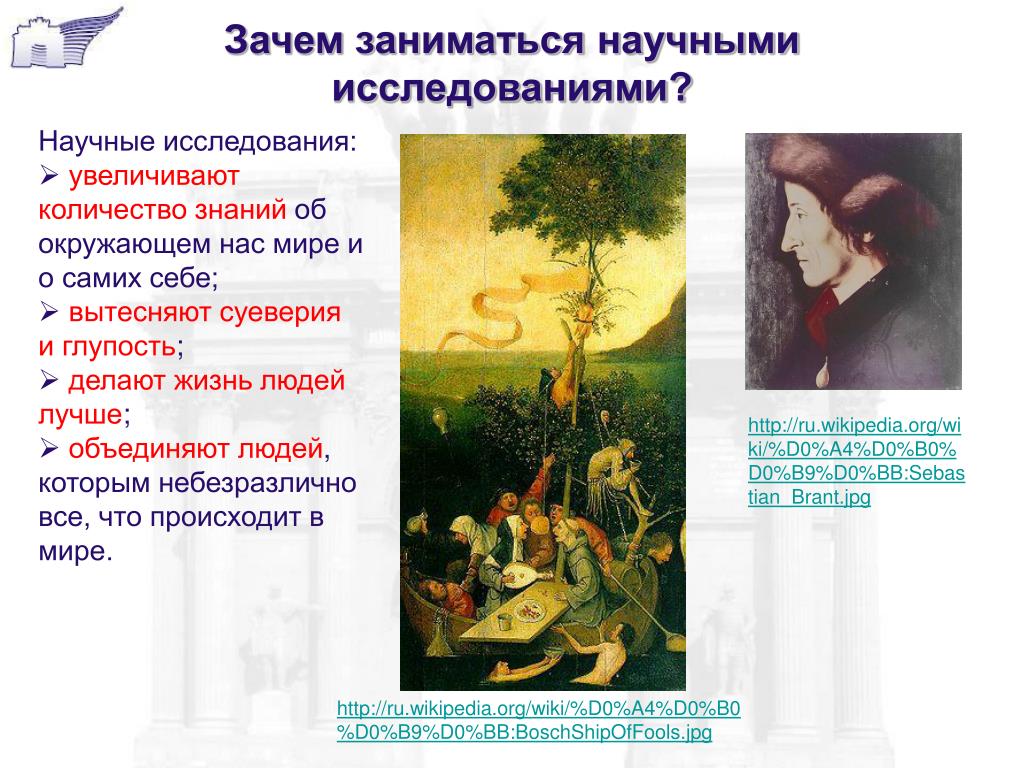 Зачем заниматься научными исследованиями?

Научные исследования:
➢ увеличивают количество знаний об окружающем нас мире и о самих себе;
➢ вытесняют суеверия и глупость;
➢ делают жизнь людей лучше;
➢ объединяют людей, которым небезразлично все, что происходит в мире.

http://ru.wikipedia.org/wiki/%D0%A4%D0%B0%D0%B9%D0%BB:Sebastian_Brant.jpg

http://ru.wikipedia.org/wiki/%D0%A4%D0%B0%D0%B9%D0%BB:BoschShipOfFools.jpg